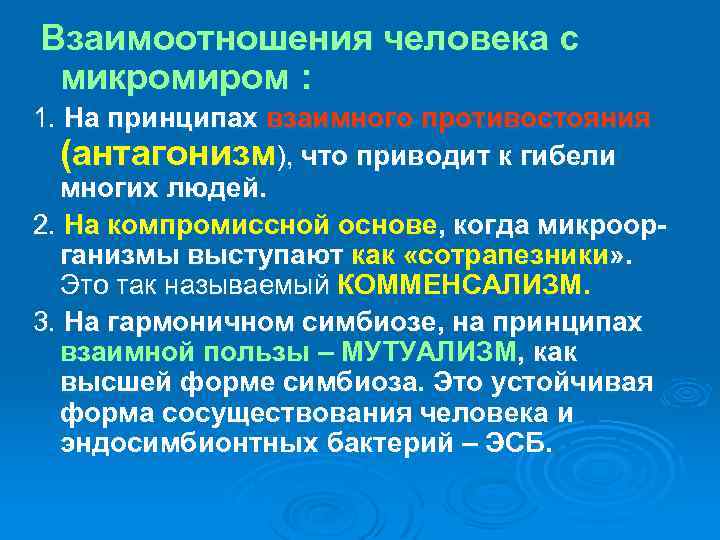 Взаимоотношения человека с микромиром :

1. На принципах взаимного противостояния (антагонизм), что приводит к гибели многих людей.

2. На компромиссной основе, когда микроорганизмы выступают как «сотрапезники». Это так называемый КОММЕНСАЛИЗМ.

3. На гармоничном симбиозе, на принципах взаимной пользы – МУТУАЛИЗМ, как высшей форме симбиоза. Это устойчивая форма сосуществования человека и эндосимбионтных бактерий – ЭСБ.